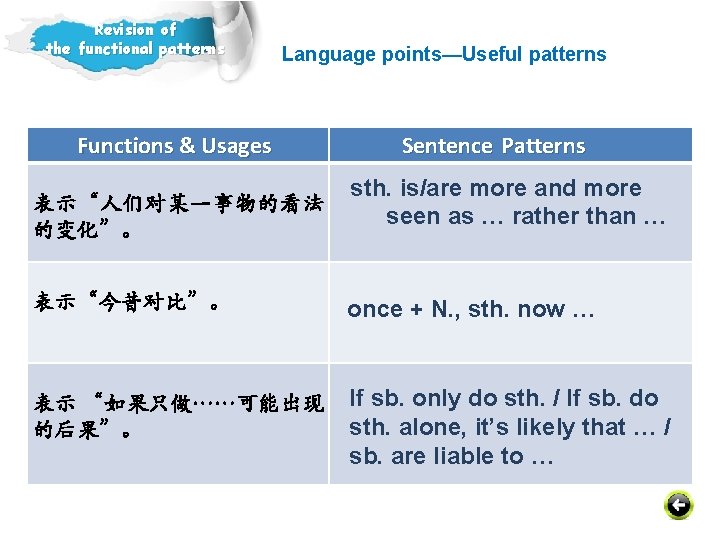 Revision of the functional patterns

Language points—Useful patterns

| Functions & Usages | Sentence Patterns |
|---|---|
| 表示“人们对某一事物的看法的变化”。 | sth. is/are more and more seen as … rather than … |
| 表示“今昔对比”。 | once + N., sth. now … |
| 表示 “如果只做……可能出现的后果”。 | If sb. only do sth. / If sb. do sth. alone, it’s likely that … / sb. are liable to … |